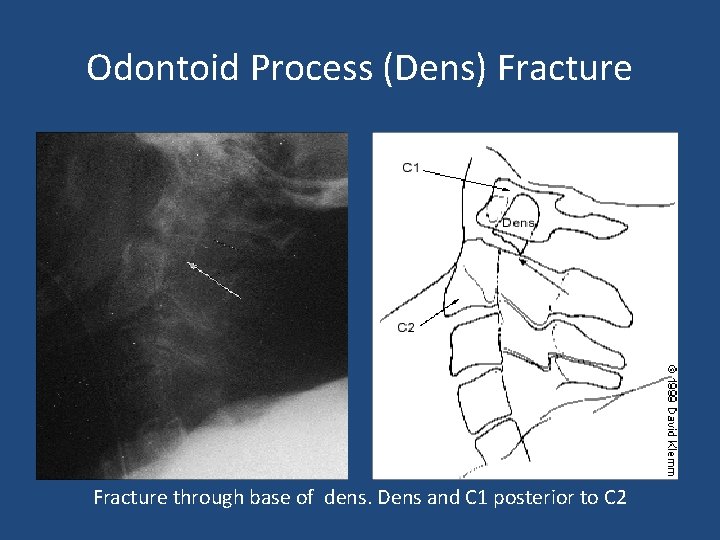 Odontoid Process (Dens) Fracture

C1

Dens

C2

© 1999 David Klemm

Fracture through base of dens. Dens and C1 posterior to C2